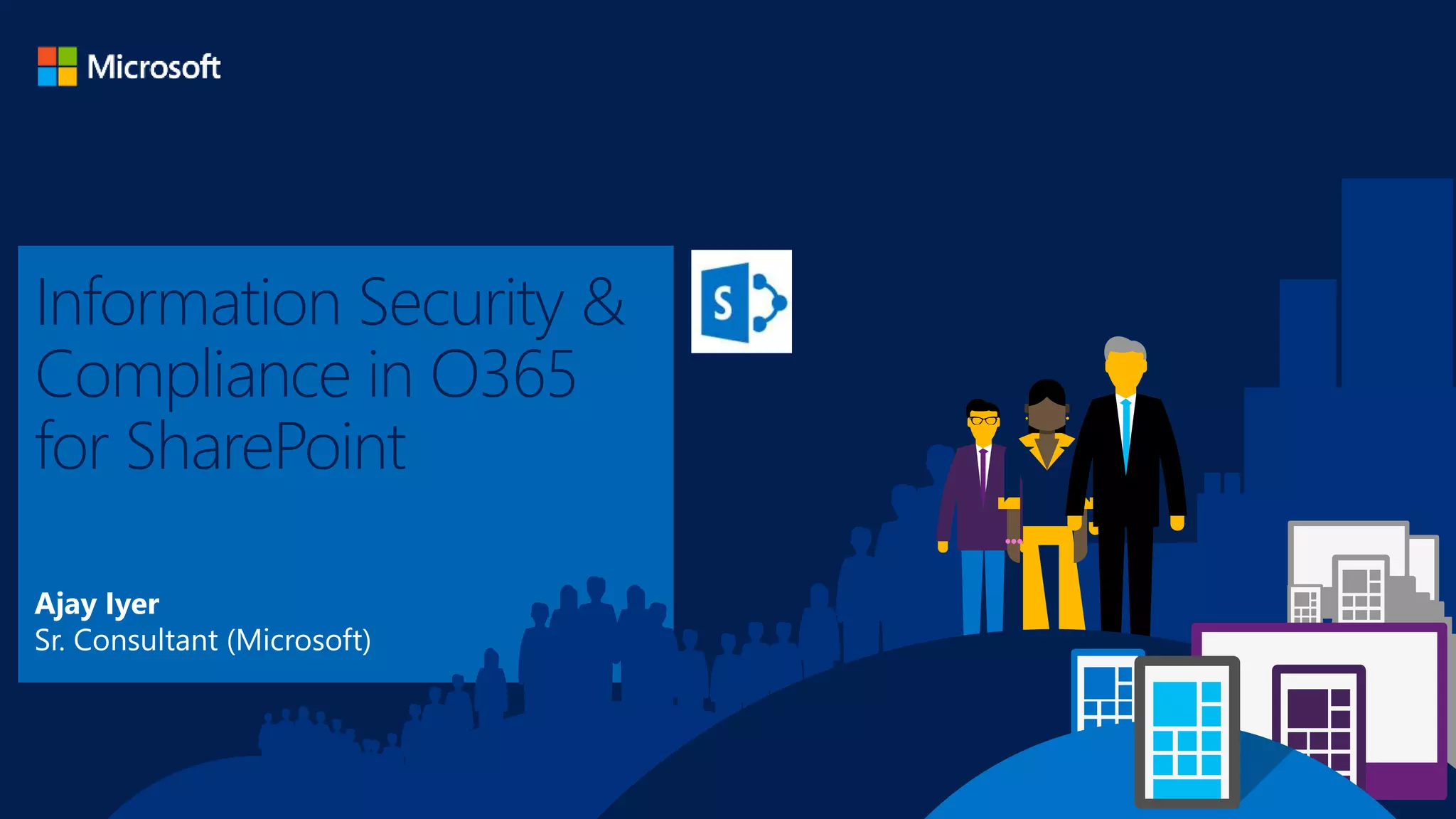 Microsoft

Information Security & Compliance in O365 for SharePoint

S

Ajay Iyer
Sr. Consultant (Microsoft)